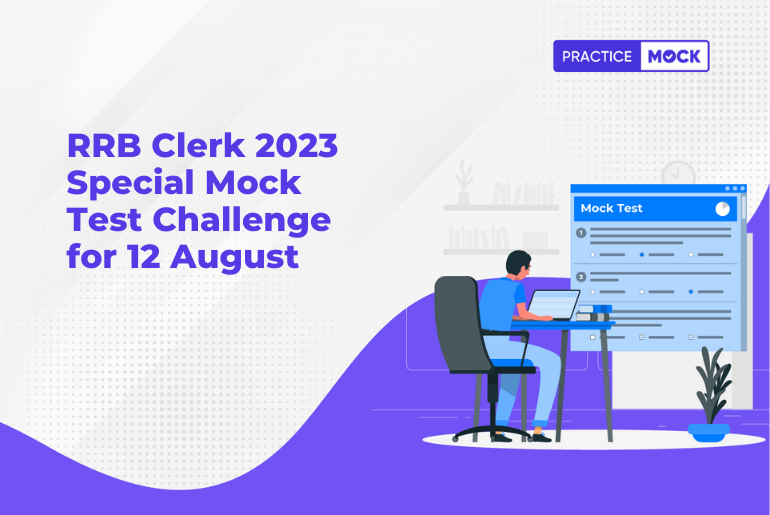 PRACTICE MOCK

RRB Clerk 2023 Special Mock Test Challenge for 12 August

Mock Test

1

2